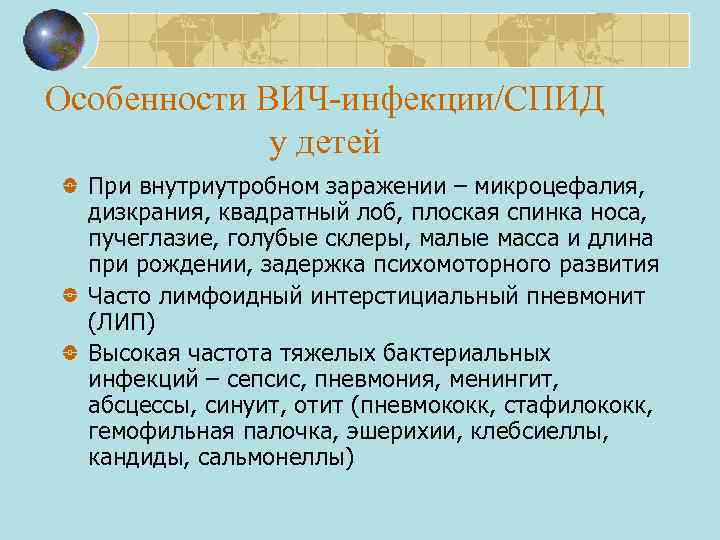 Особенности ВИЧ-инфекции/СПИД у детей

При внутриутробном заражении – микроцефалия, дизкрания, квадратный лоб, плоская спинка носа, пучеглазие, голубые склеры, малые масса и длина при рождении, задержка психомоторного развития

Часто лимфоидный интерстициальный пневмонит (ЛИП)

Высокая частота тяжелых бактериальных инфекций – сепсис, пневмония, менингит, абсцессы, синуит, отит (пневмококк, стафилококк, гемофильная палочка, эшерихии, клебсиеллы, кандиды, сальмонеллы)